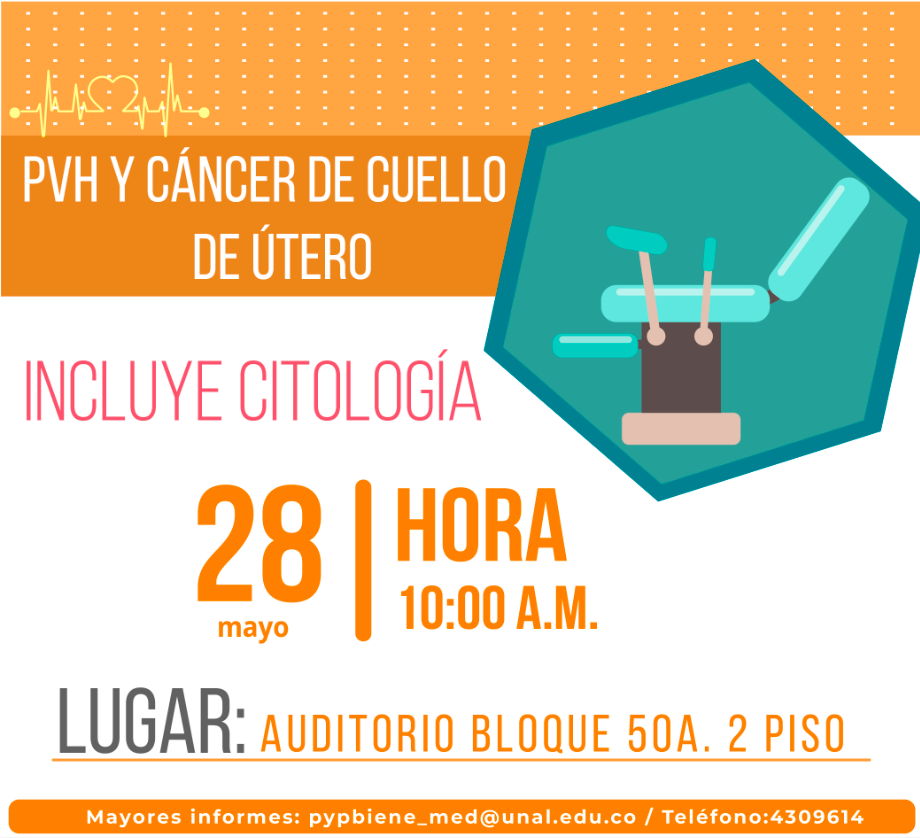 PVH Y CÁNCER DE CUELLO DE ÚTERO

INCLUYE CITOLOGÍA

28
mayo

HORA
10:00 A.M.

LUGAR: AUDITORIO BLOQUE 50A. 2 PISO

Mayores informes: pypbiene_med@unal.edu.co / Teléfono:4309614